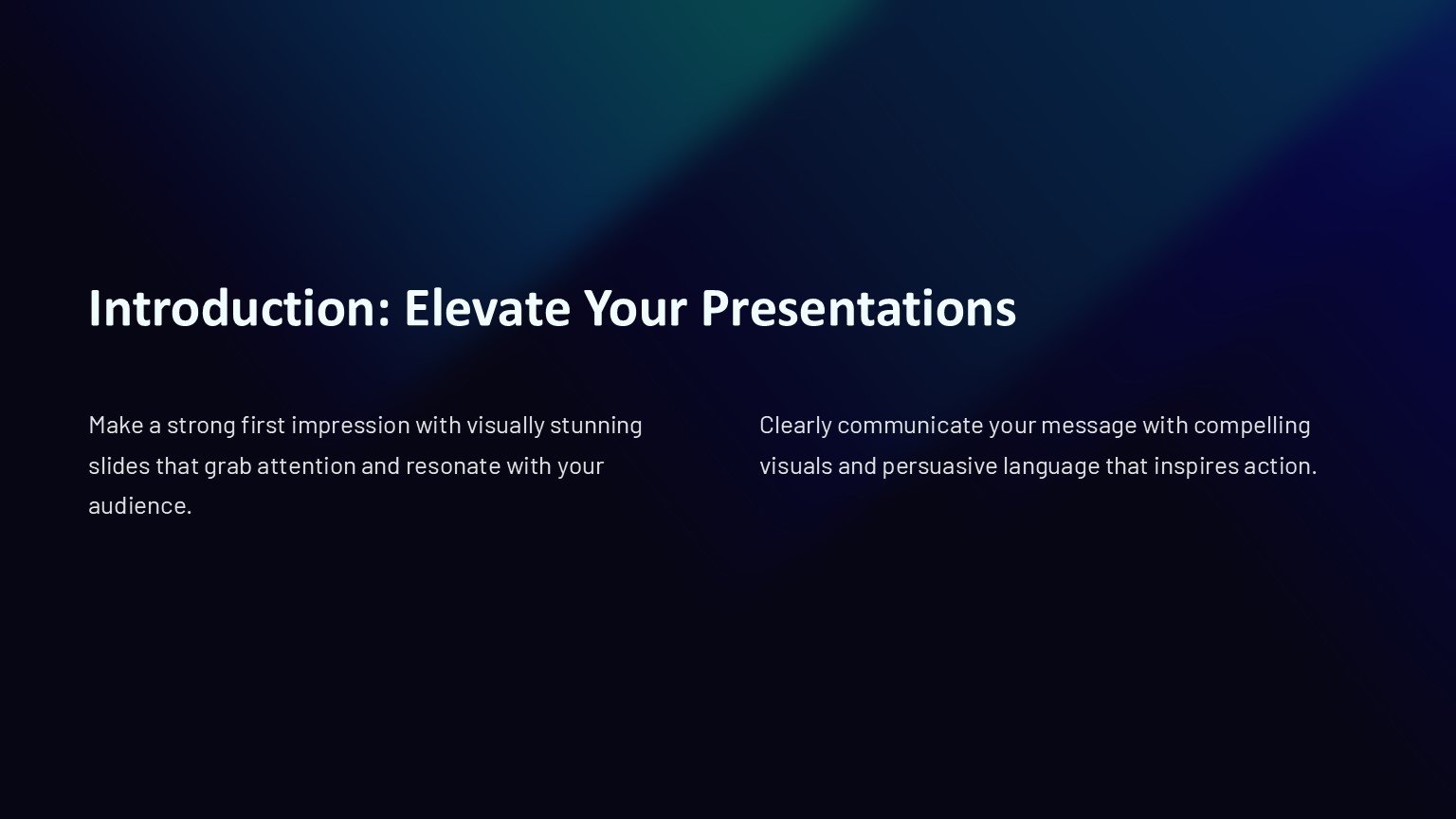 Introduction: Elevate Your Presentations

Make a strong first impression with visually stunning slides that grab attention and resonate with your audience.

Clearly communicate your message with compelling visuals and persuasive language that inspires action.